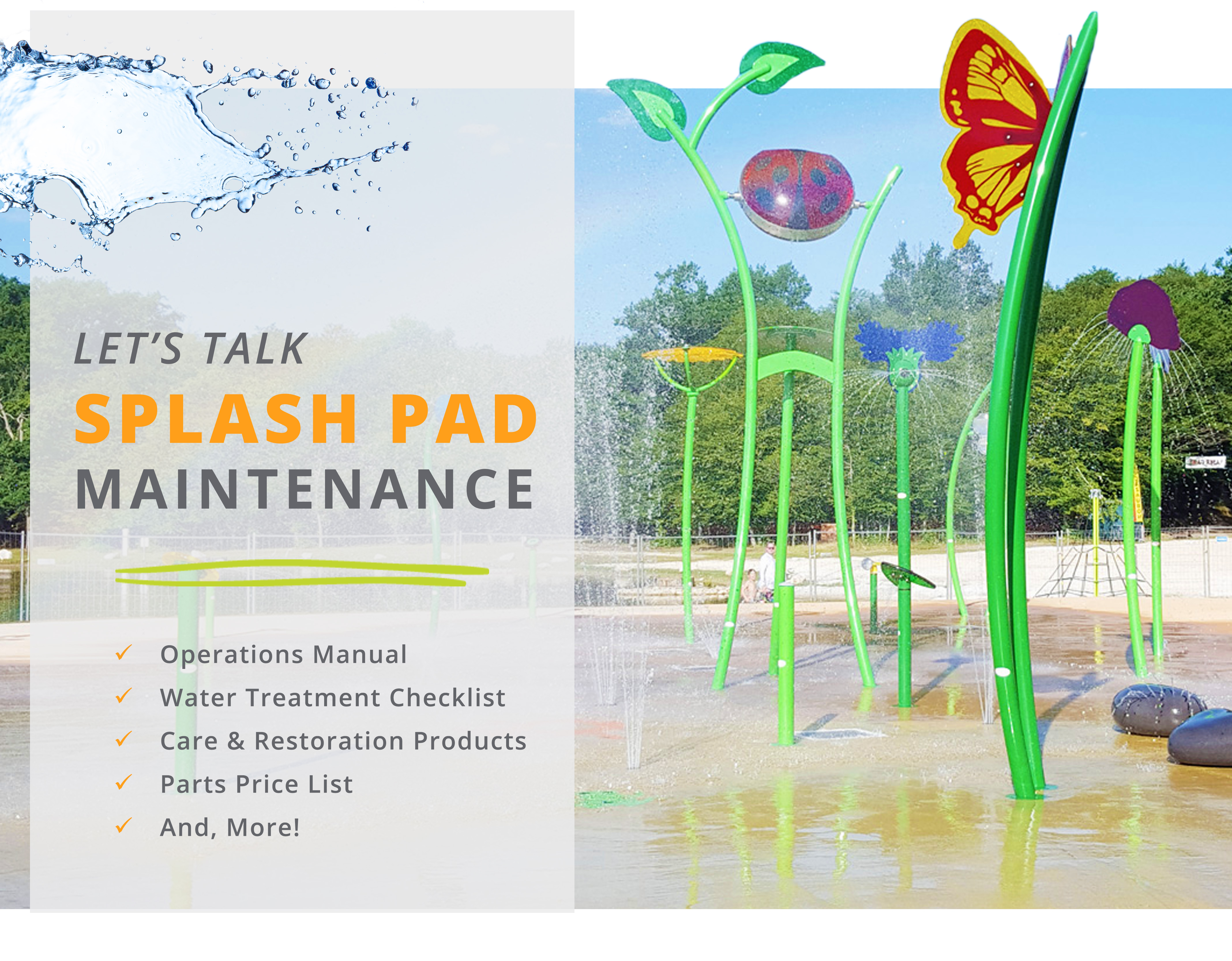 LET'S TALK
SPLASH PAD
MAINTENANCE

✓ Operations Manual
✓ Water Treatment Checklist
✓ Care & Restoration Products
✓ Parts Price List
✓ And, More!